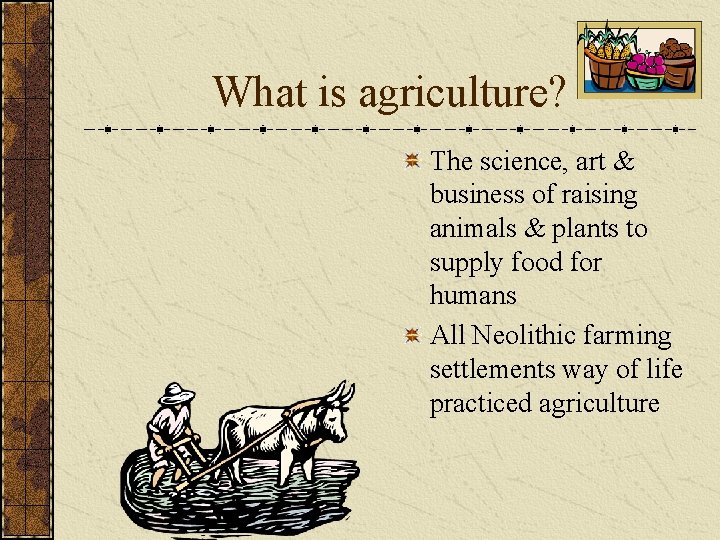 What is agriculture?

The science, art & business of raising animals & plants to supply food for humans

All Neolithic farming settlements way of life practiced agriculture